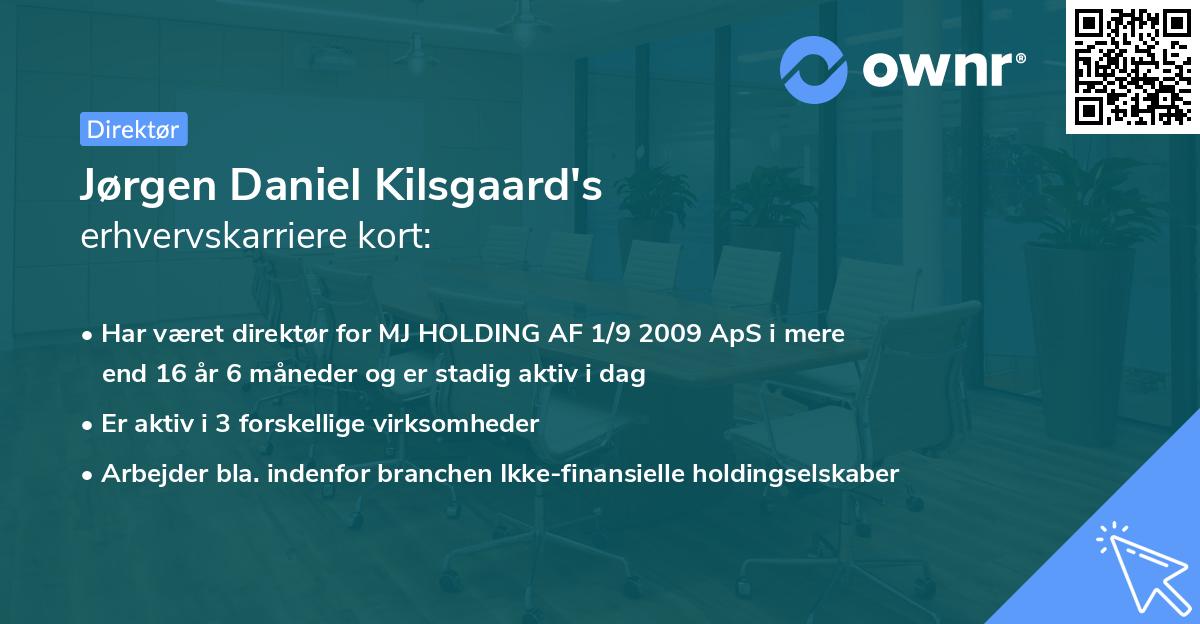 ownr®

Direktør

Jørgen Daniel Kilsgaard's
erhvervskarriere kort:

• Har været direktør for MJ HOLDING AF 1/9 2009 ApS i mere end 16 år 6 måneder og er stadig aktiv i dag
• Er aktiv i 3 forskellige virksomheder
• Arbejder bla. indenfor branchen Ikke-finansielle holdingselskaber